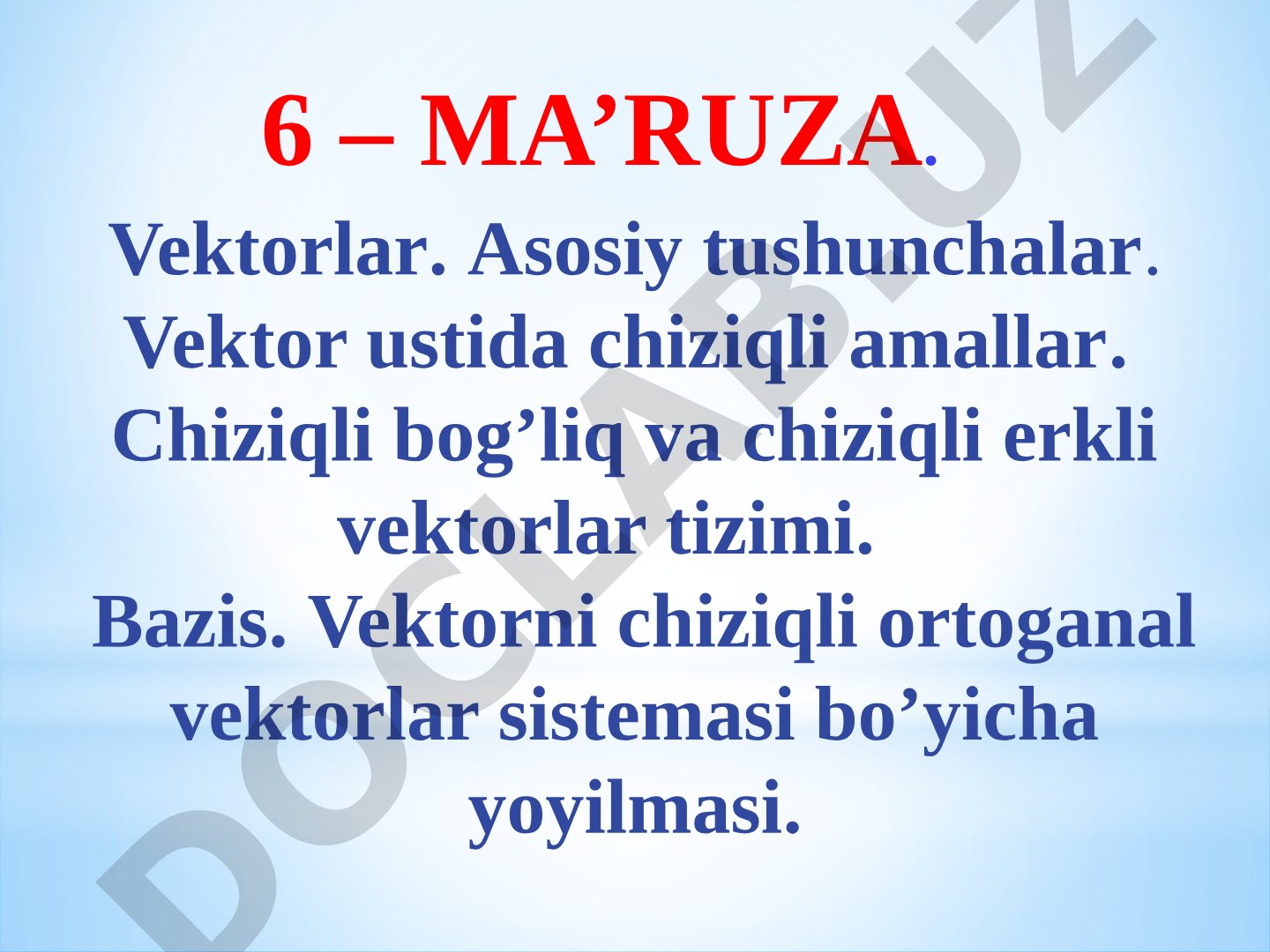 6 – MA’RUZA.

Vektorlar. Asosiy tushunchalar. Vektor ustida chiziqli amallar. Chiziqli bog’liq va chiziqli erkli vektorlar tizimi.
Bazis. Vektorni chiziqli ortoganal vektorlar sistemasi bo’yicha yoyilmasi.

DOCLAB.UZ